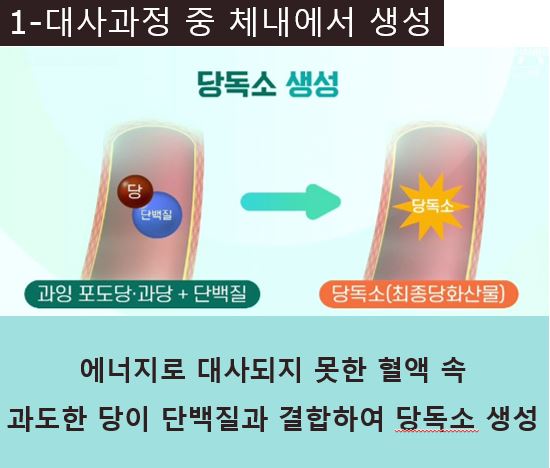 1-대사과정 중 체내에서 생성

당독소 생성

당

단백질

당독소

과잉 포도당·과당 + 단백질

당독소(최종당화산물)

에너지로 대사되지 못한 혈액 속
과도한 당이 단백질과 결합하여 당독소 생성